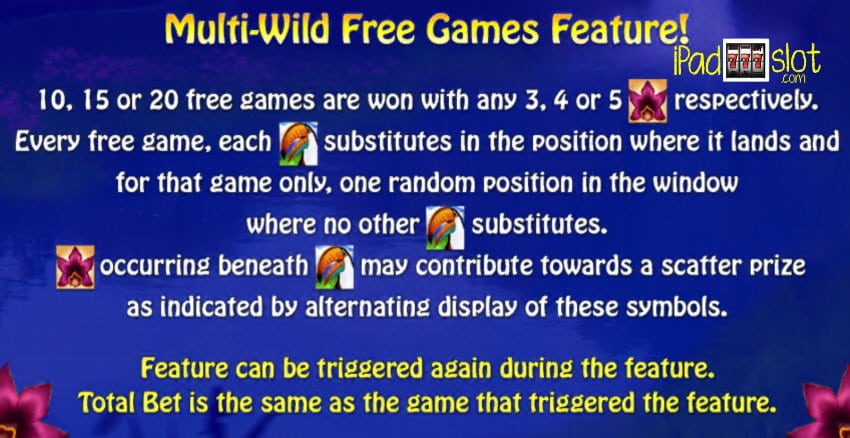 Multi-Wild Free Games Feature!

iPad 777 slot .com

10, 15 or 20 free games are won with any 3, 4 or 5 respectively. Every free game, each substitutes in the position where it lands and for that game only, one random position in the window where no other substitutes.

occurring beneath may contribute towards a scatter prize as indicated by alternating display of these symbols.

Feature can be triggered again during the feature.
Total Bet is the same as the game that triggered the feature.